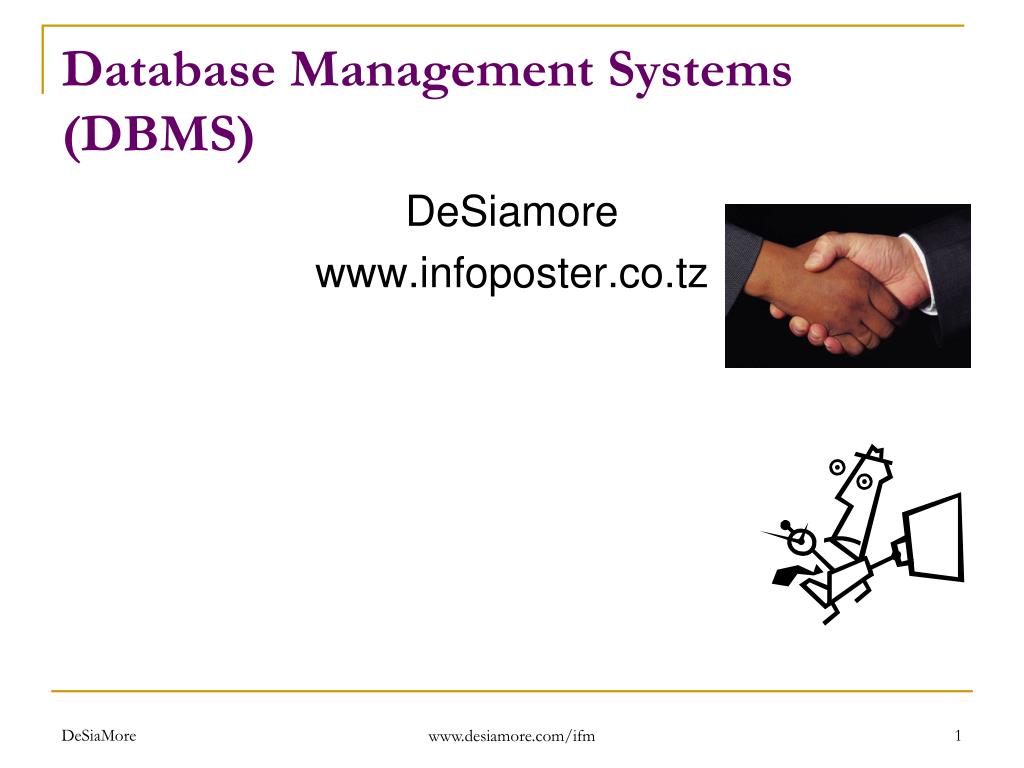 Database Management Systems (DBMS)

DeSiamore
www.infoposter.co.tz

DeSiaMore www.desiamore.com/ifm 1